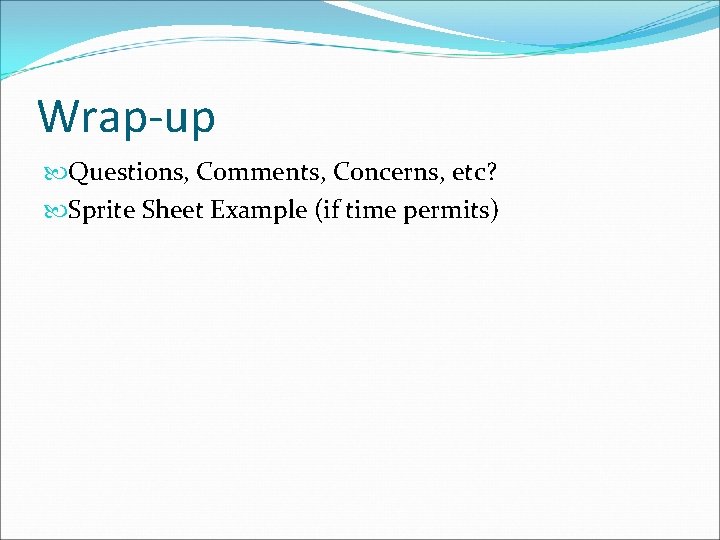 Wrap-up

Questions, Comments, Concerns, etc?

Sprite Sheet Example (if time permits)